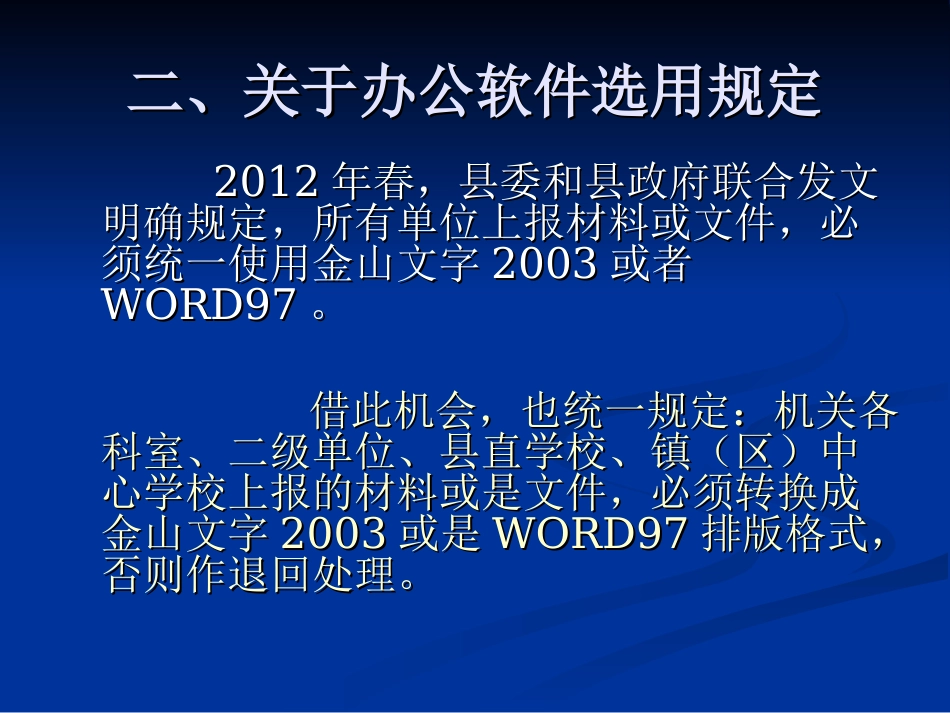 二、关于办公软件选用规定

2012 年春，县委和县政府联合发文明确规定，所有单位上报材料或文件，必须统一使用金山文字 2003 或者 WORD97 。

借此机会，也统一规定：机关各科室、二级单位、县直学校、镇（区）中心学校上报的材料或是文件，必须转换成金山文字 2003 或是 WORD97 排版格式，否则作退回处理。